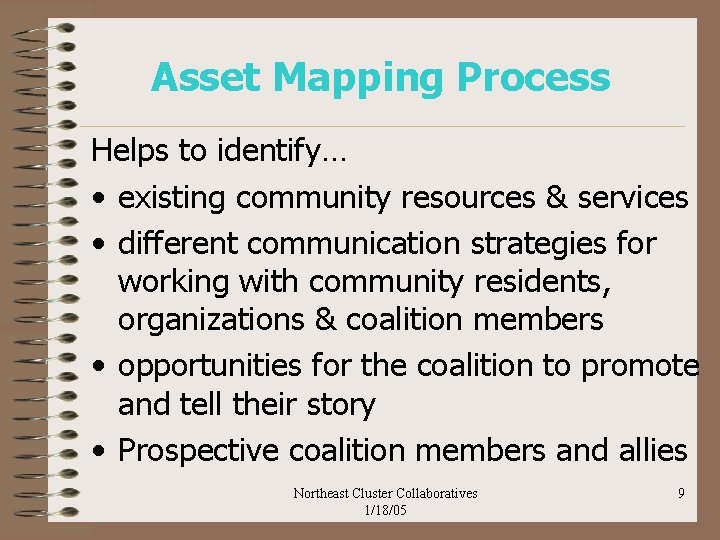 Asset Mapping Process

Helps to identify…

• existing community resources & services
• different communication strategies for working with community residents, organizations & coalition members
• opportunities for the coalition to promote and tell their story
• Prospective coalition members and allies

Northeast Cluster Collaboratives
1/18/05

9